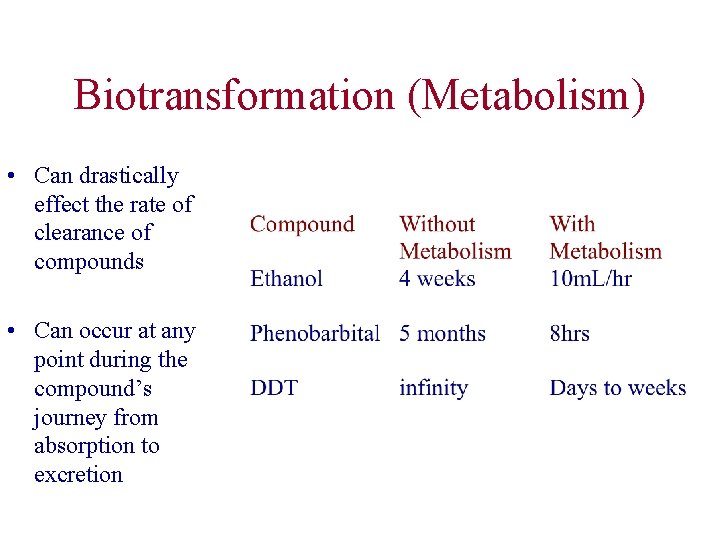 Biotransformation (Metabolism)

• Can drastically effect the rate of clearance of compounds

• Can occur at any point during the compound's journey from absorption to excretion

| Compound | Without Metabolism | With Metabolism |
|---|---|---|
| Ethanol | 4 weeks | 10mL/hr |
| Phenobarbital | 5 months | 8hrs |
| DDT | infinity | Days to weeks |